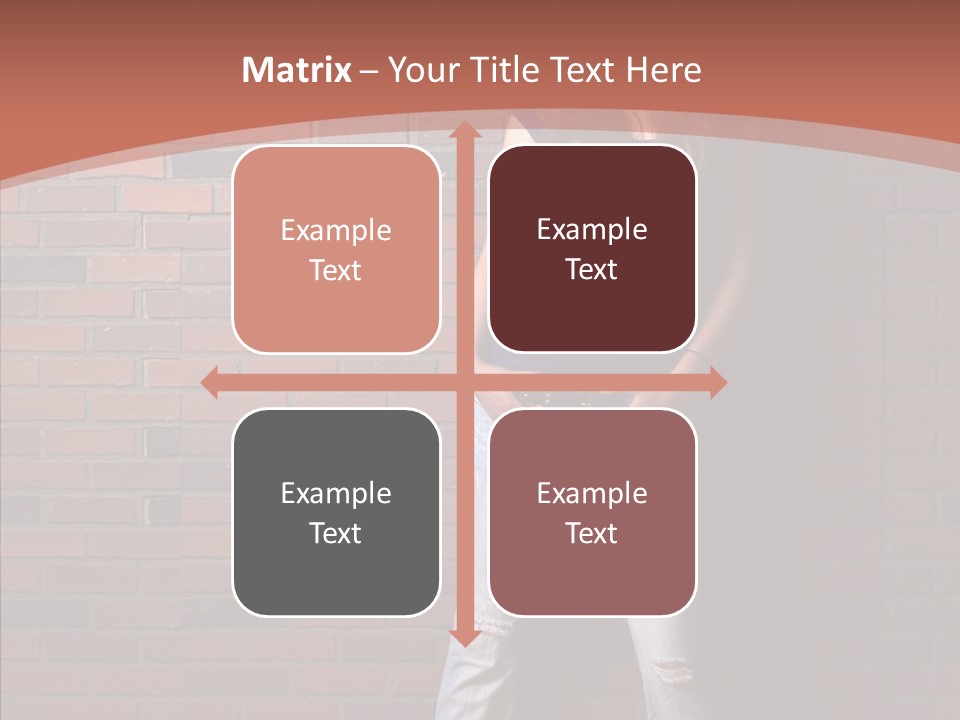 Matrix – Your Title Text Here

Example Text

Example Text

Example Text

Example Text